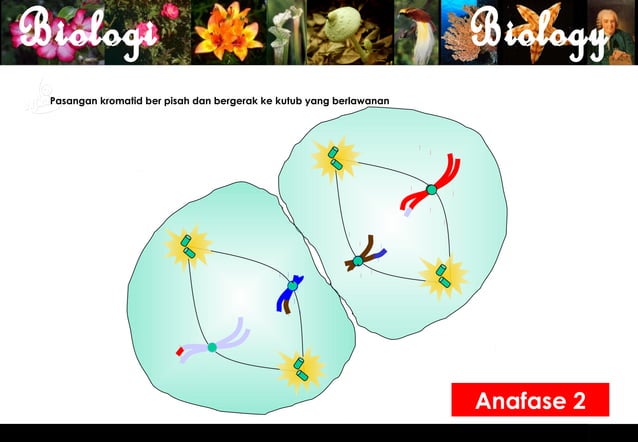 Biologi Biology

Pasangan kromatid ber pisah dan bergerak ke kutub yang berlawanan

Anafase 2